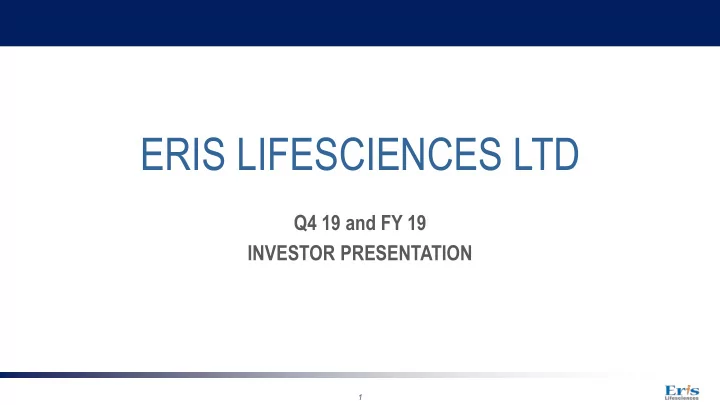 ERIS LIFESCIENCES LTD

Q4 19 and FY 19
INVESTOR PRESENTATION

1

Eris
Lifesciences